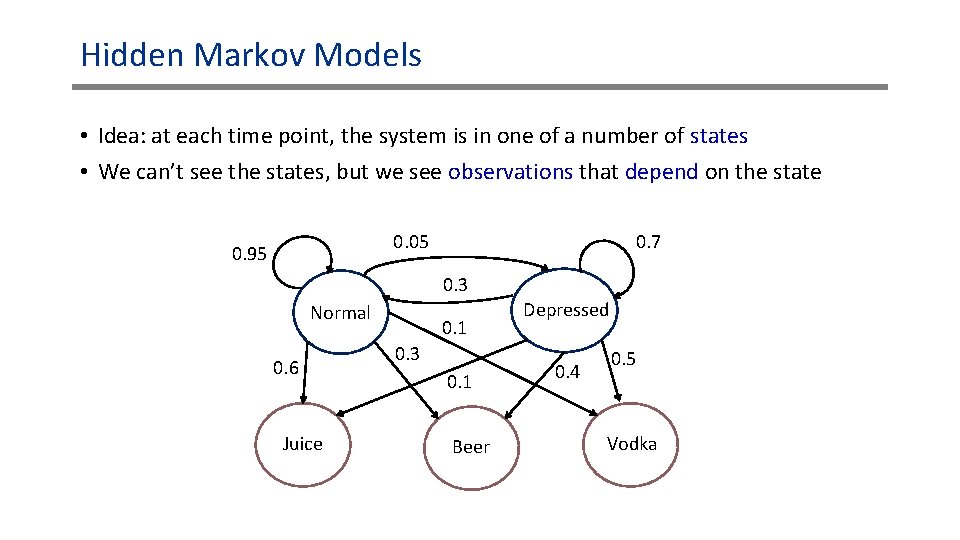 Hidden Markov Models

• Idea: at each time point, the system is in one of a number of states
• We can't see the states, but we see observations that depend on the state

0.95
0.05
0.7
0.3
Normal
Depressed
0.1
0.6
0.3
0.1
0.4
0.5
Juice
Beer
Vodka